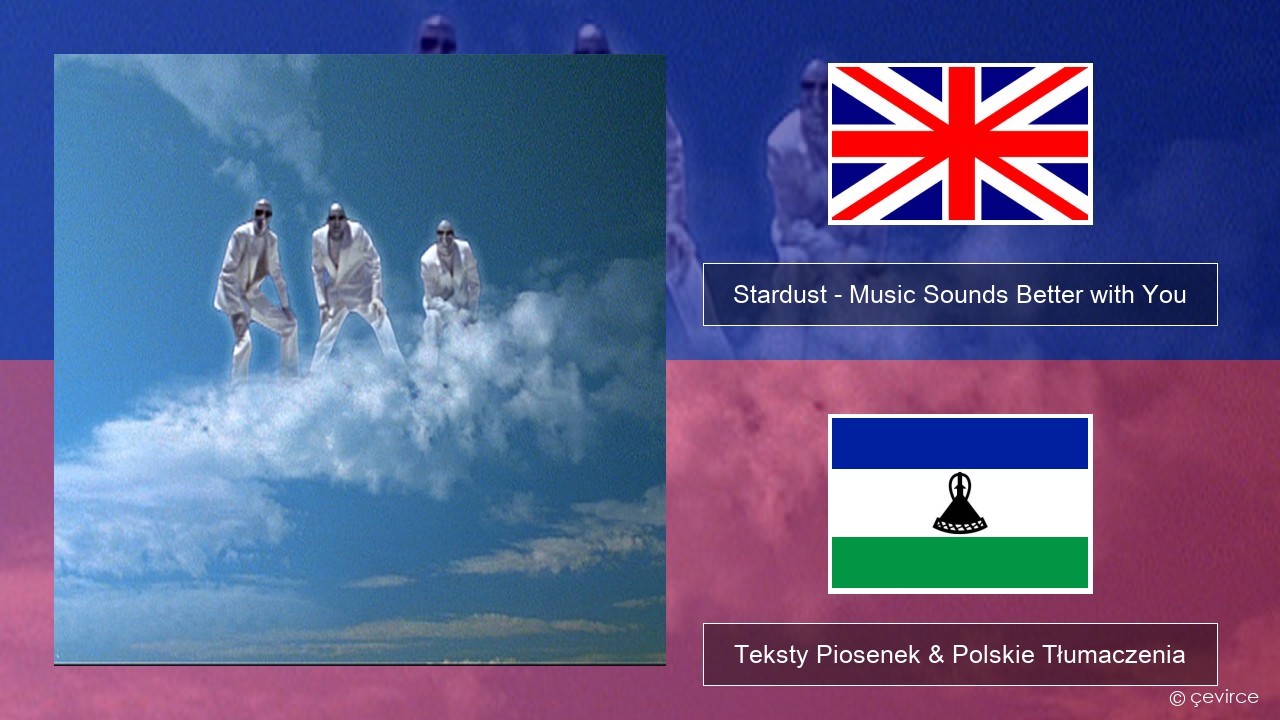 Stardust - Music Sounds Better with You

Teksty Piosenek & Polskie Tłumaczenia

© çevirce